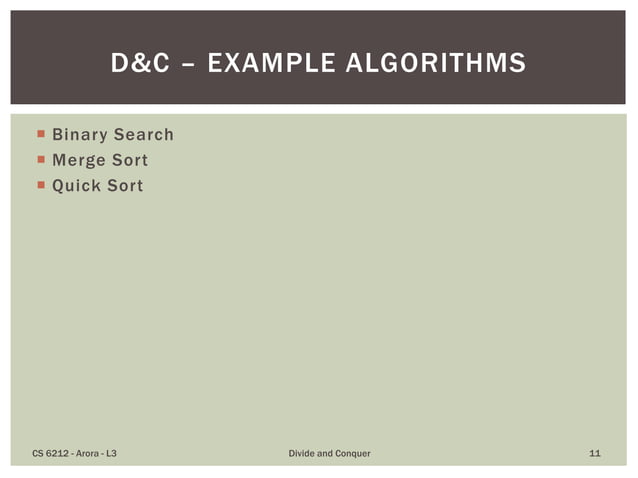 D&C – EXAMPLE ALGORITHMS

- Binary Search
- Merge Sort
- Quick Sort

CS 6212 - Arora - L3

Divide and Conquer

11